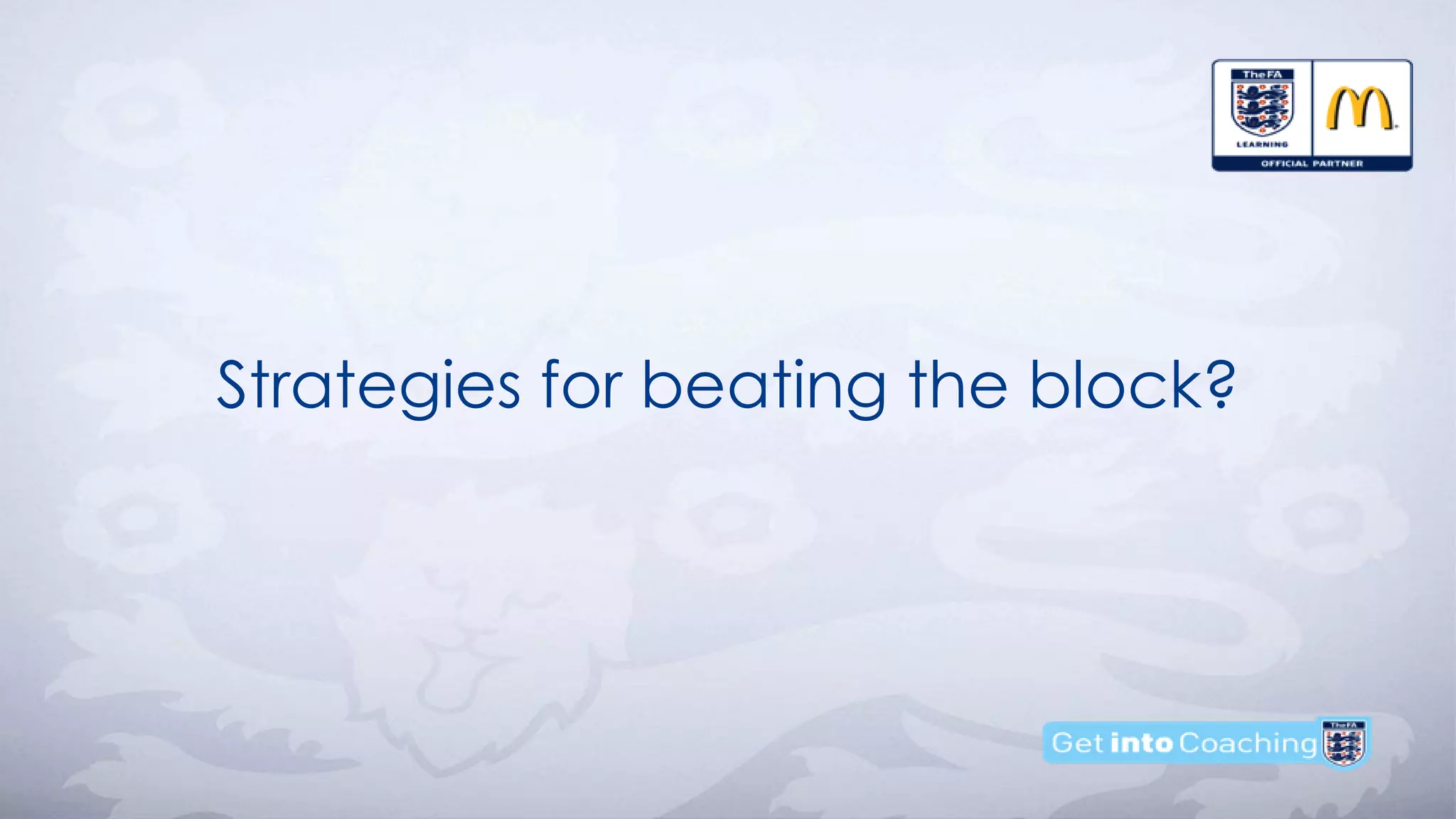 The FA
LEARNING
OFFICIAL PARTNER

Strategies for beating the block?

Get into Coaching
The FA